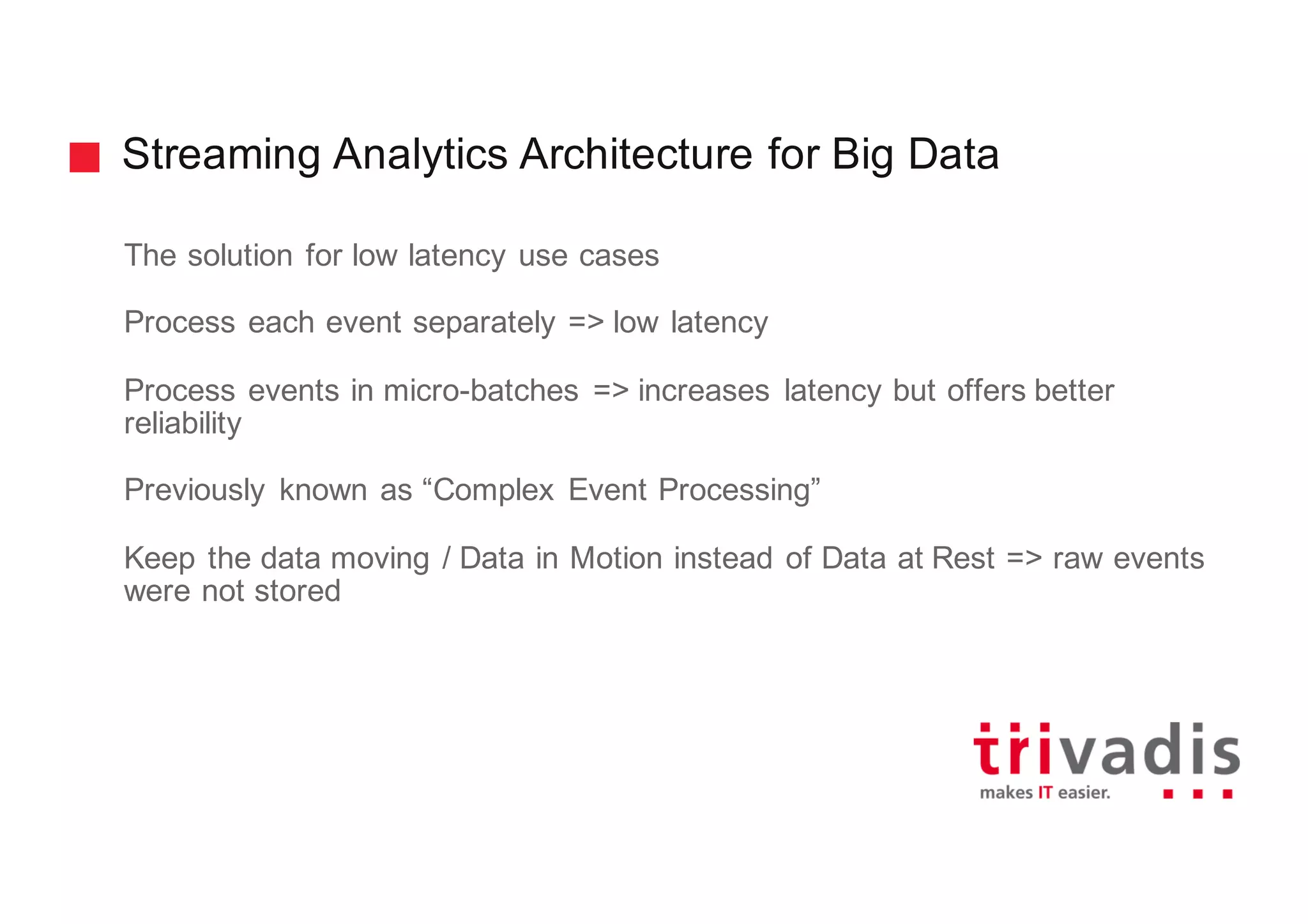 Streaming Analytics Architecture for Big Data

The solution for low latency use cases

Process each event separately => low latency

Process events in micro-batches => increases latency but offers better reliability

Previously known as “Complex Event Processing”

Keep the data moving / Data in Motion instead of Data at Rest => raw events were not stored

trivadis
makes IT easier.